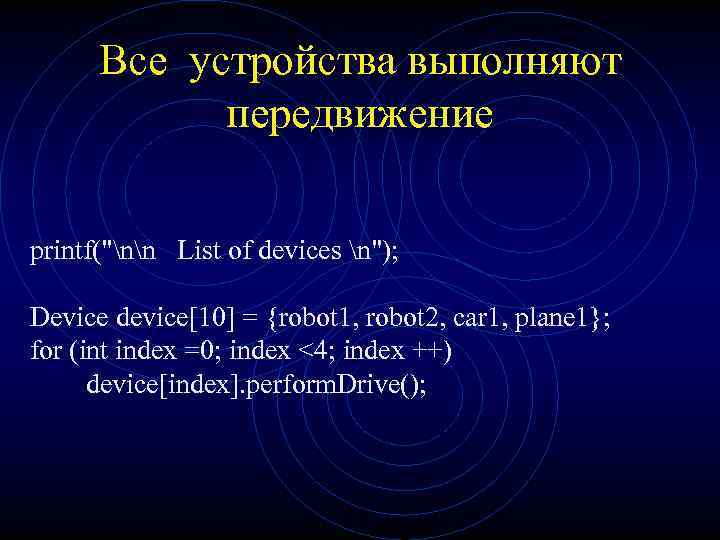 Все устройства выполняют передвижение

printf("\n\n List of devices \n");

Device device[10] = {robot1, robot2, car1, plane1};
for (int index =0; index <4; index ++)
device[index].performDrive();